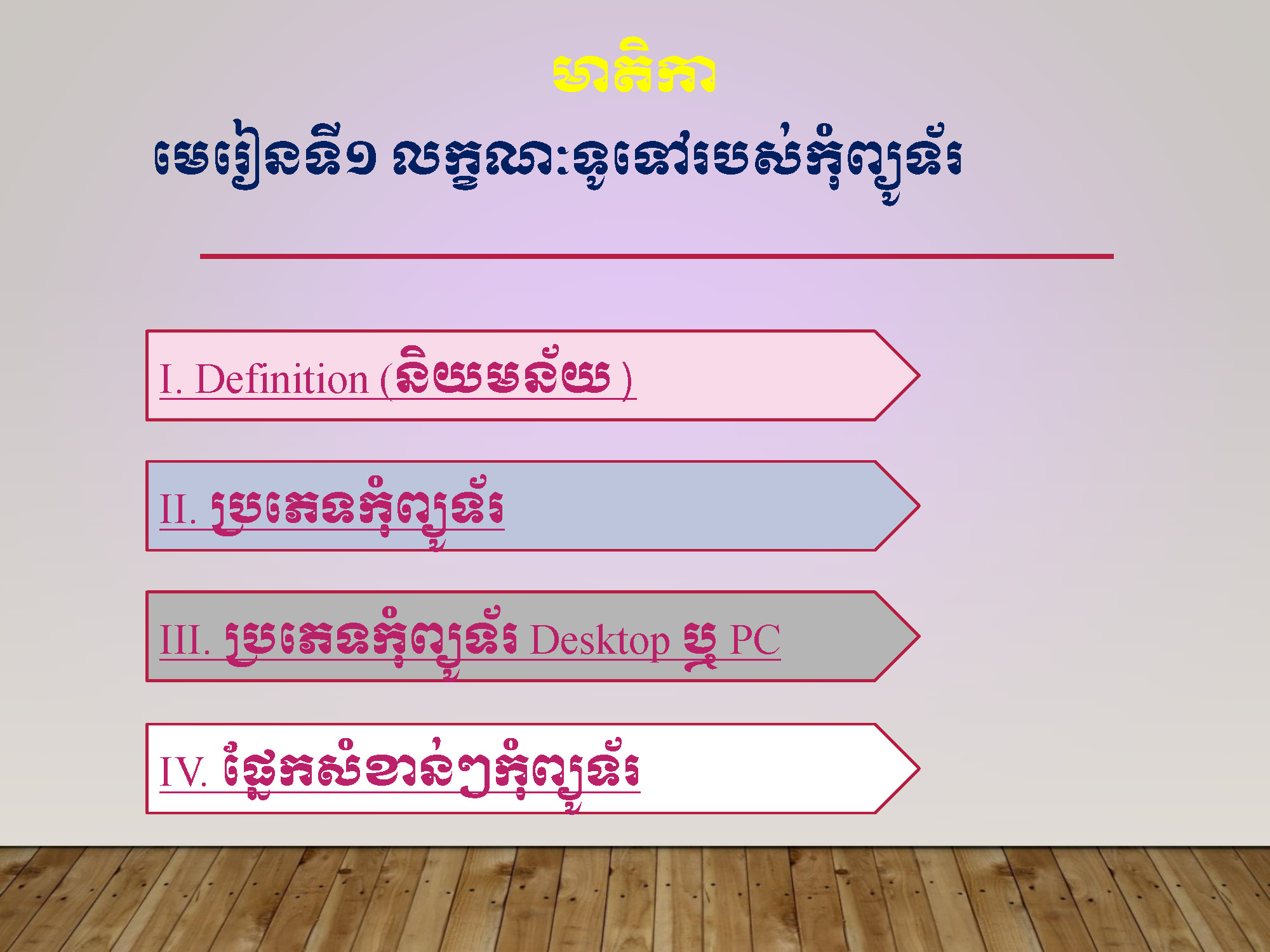 មាតិកា

មេរៀនទី១ លក្ខណៈទូទៅរបស់កុំព្យូទ័រ

I. Definition (និយមន័យ )

II. ប្រភេទកុំព្យូទ័រ

III. ប្រភេទកុំព្យូទ័រ Desktop ឬ PC

IV. ផ្នែកសំខាន់ៗកុំព្យូទ័រ